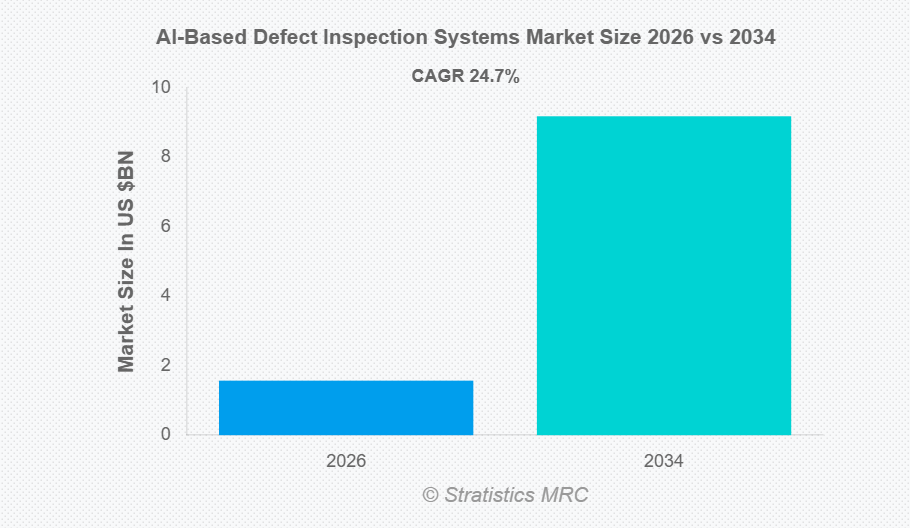 AI-Based Defect Inspection Systems Market Size 2026 vs 2034

CAGR 24.7%

Market Size In US $BN

10
8
6
4
2
0

2026
2034

© Stratistics MRC